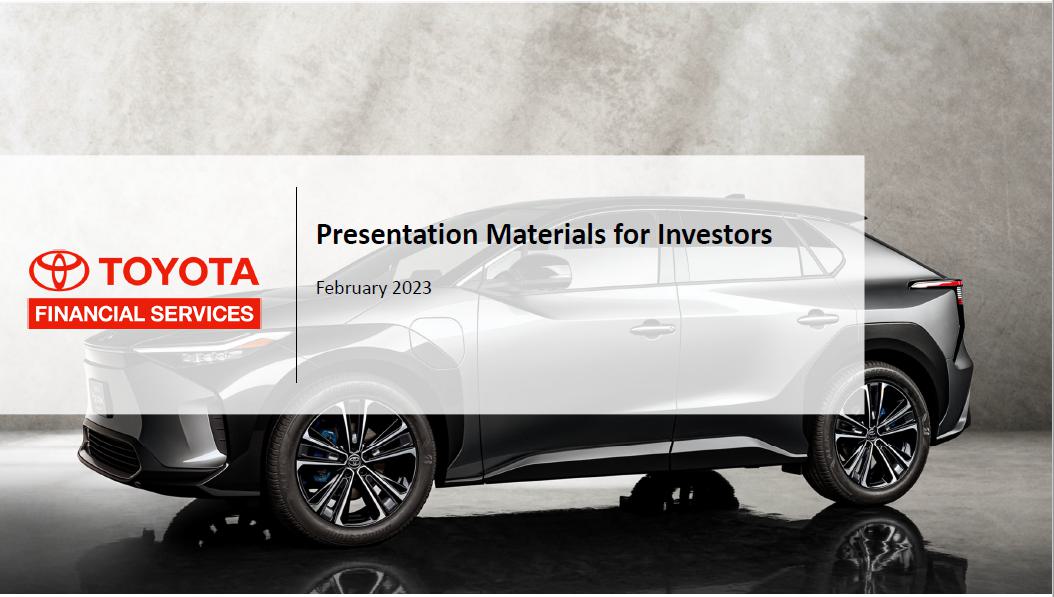 TOYOTA
FINANCIAL SERVICES

Presentation Materials for Investors

February 2023